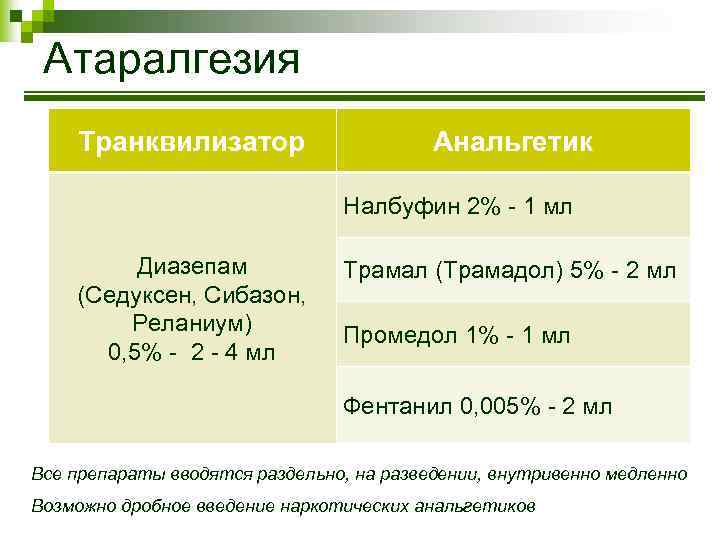 Атаралгезия

| Транквилизатор | Анальгетик |
|---|---|
| Диазепам (Седуксен, Сибазон, Реланиум) 0,5% - 2 - 4 мл | Налбуфин 2% - 1 мл |
| | Трамал (Трамадол) 5% - 2 мл |
| | Промедол 1% - 1 мл |
| | Фентанил 0,005% - 2 мл |

Все препараты вводятся раздельно, на разведении, внутривенно медленно

Возможно дробное введение наркотических анальгетиков